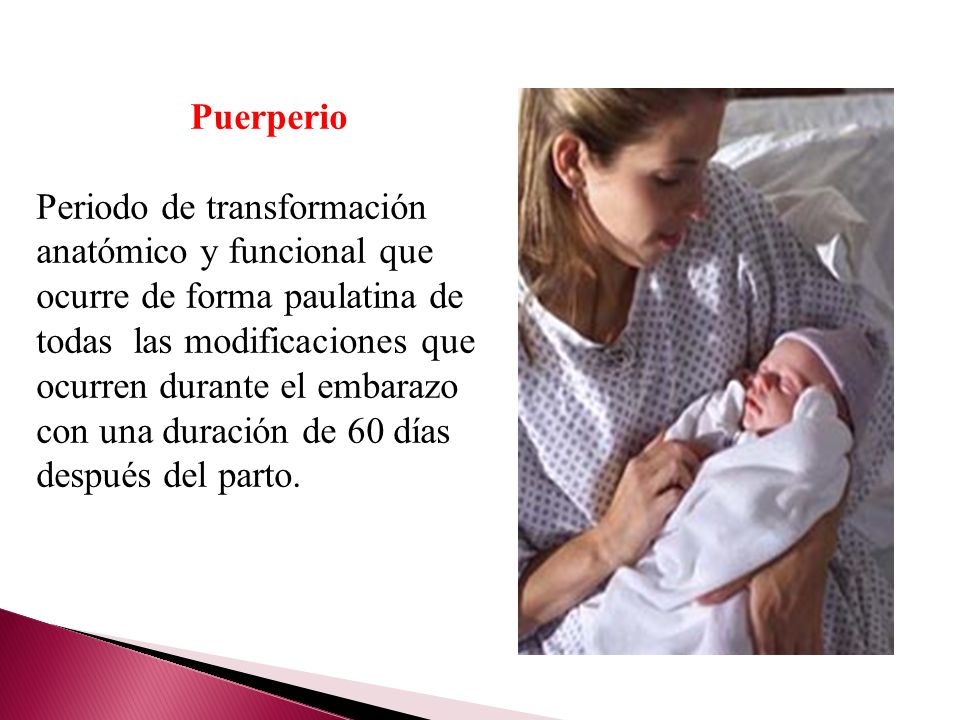 Puerperio

Periodo de transformación anatómico y funcional que ocurre de forma paulatina de todas las modificaciones que ocurren durante el embarazo con una duración de 60 días después del parto.